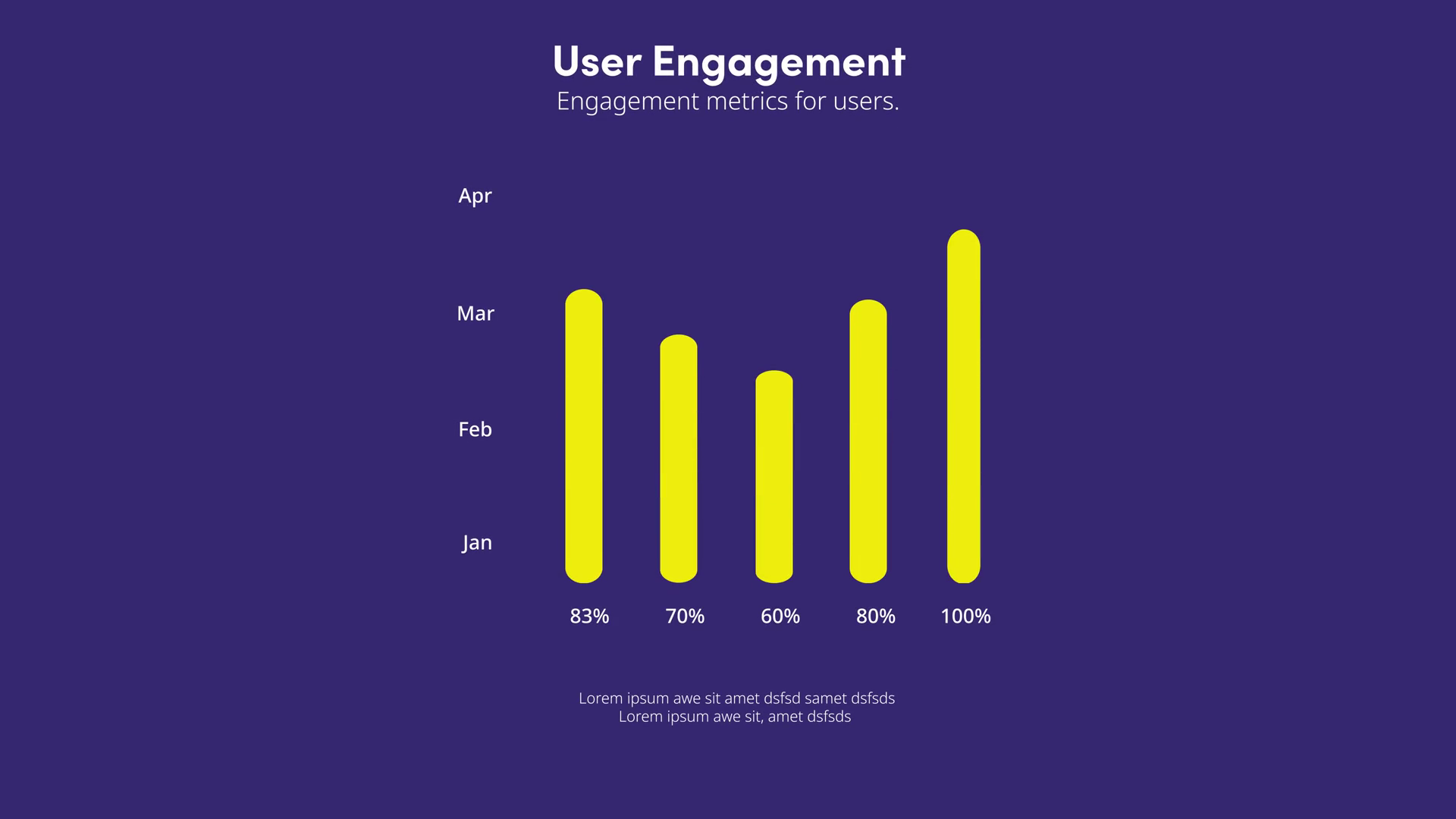 User Engagement
Engagement metrics for users.

Apr
Mar
Feb
Jan

83%
70%
60%
80%
100%

Lorem ipsum awe sit amet dsfsd samet dsfsds
Lorem ipsum awe sit, amet dsfsds